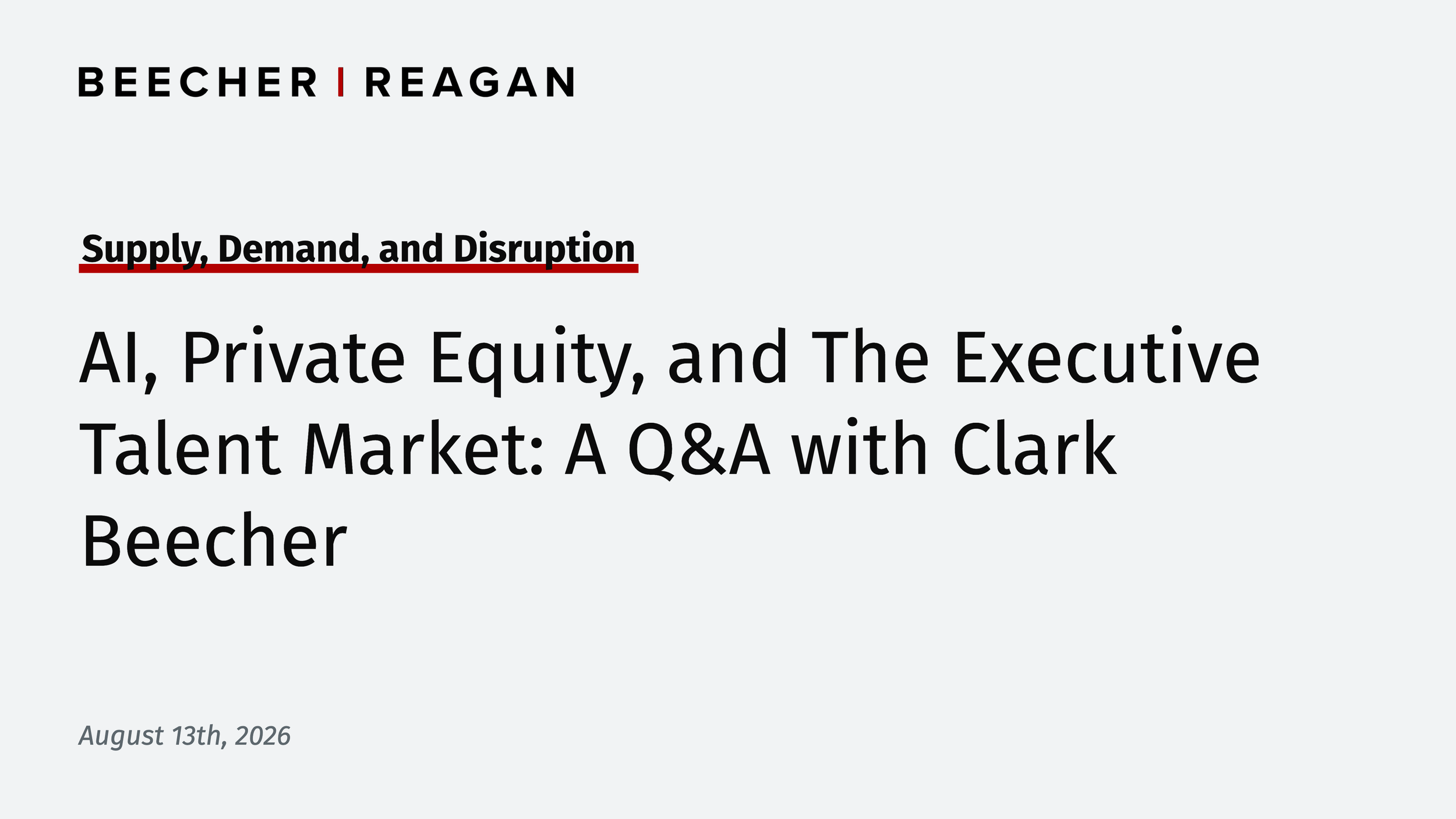 BEECHER | REAGAN

Supply, Demand, and Disruption

AI, Private Equity, and The Executive Talent Market: A Q&A with Clark Beecher

August 13th, 2026